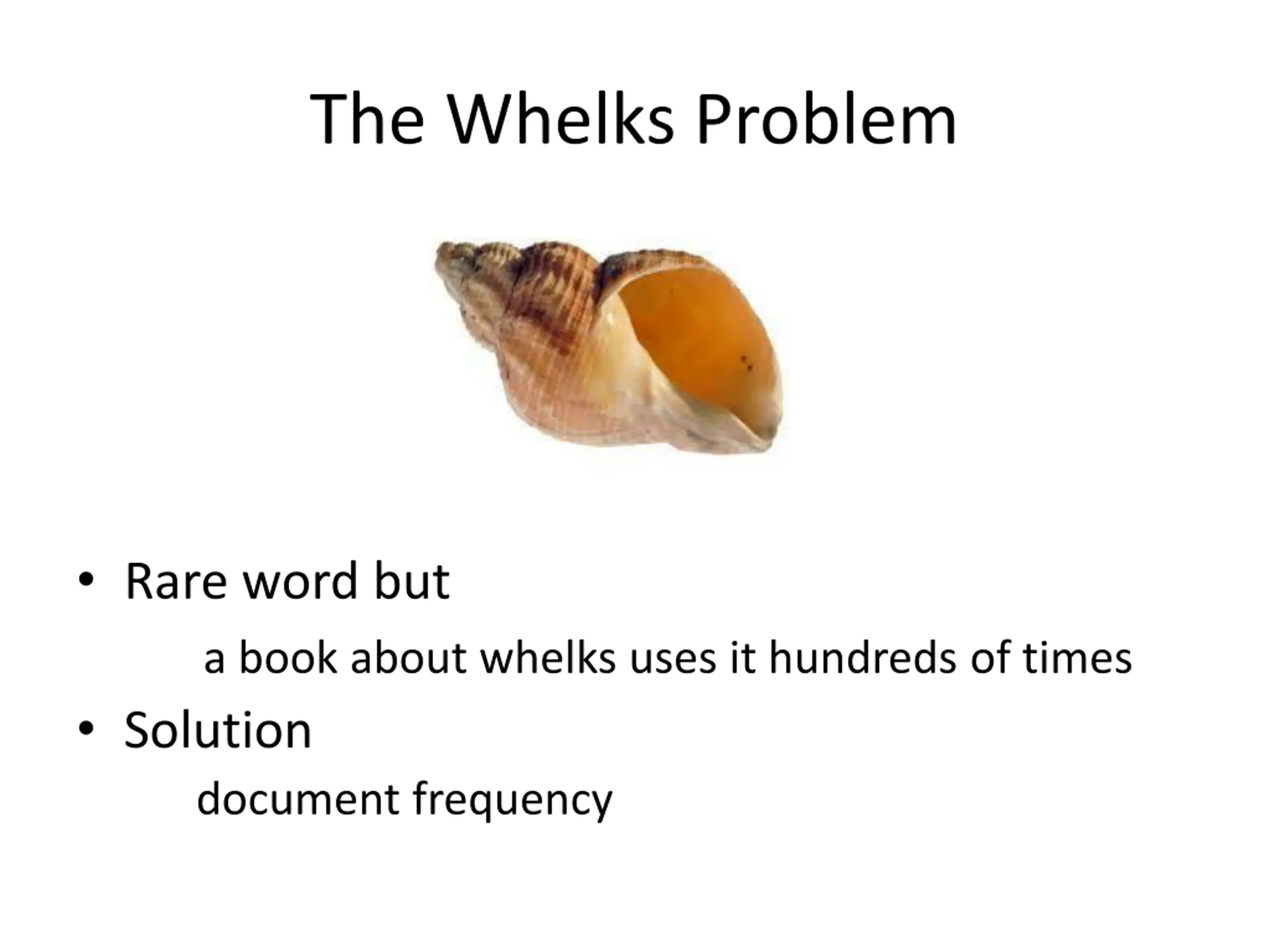 The Whelks Problem

• Rare word but

a book about whelks uses it hundreds of times

• Solution

document frequency